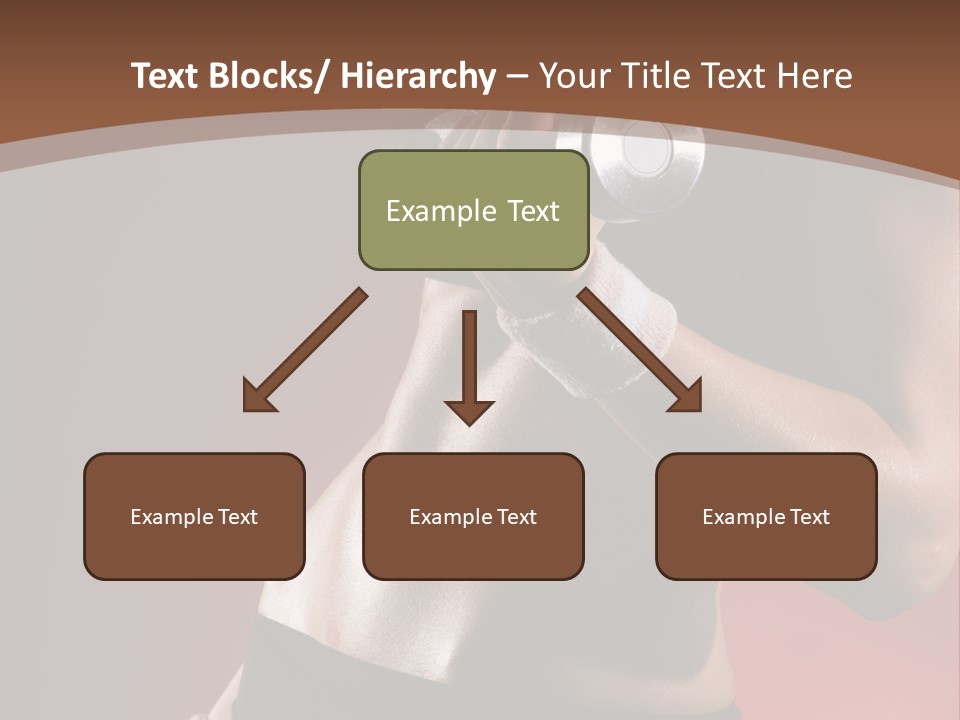 Text Blocks/ Hierarchy – Your Title Text Here

Example Text

Example Text

Example Text

Example Text